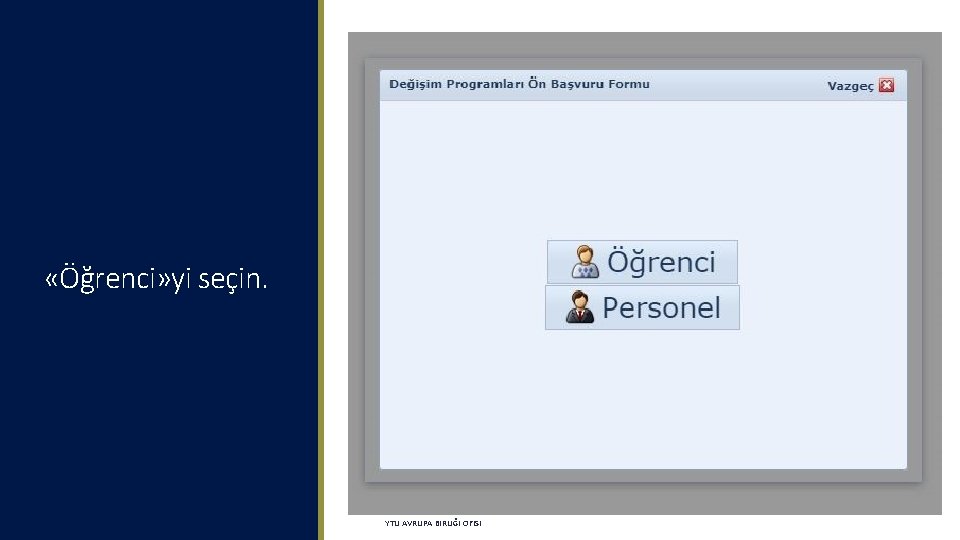 «Öğrenci»yi seçin.

Değişim Programları Ön Başvuru Formu

Vazgeç

Öğrenci

Personel

YTU AVRUPA BIRLIĞI OFISI